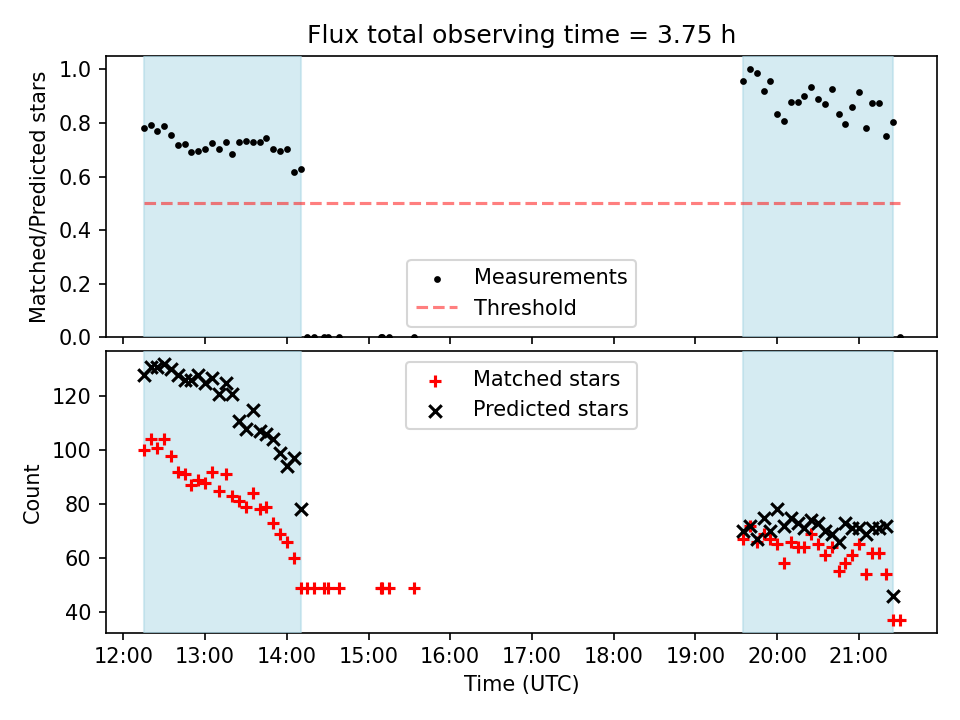 Flux total observing time = 3.75 h

Matched/Predicted stars

1.0
0.8
0.6
0.4
0.2
0.0

Measurements
Threshold

Count

120
100
80
60
40

Matched stars
Predicted stars

12:00 13:00 14:00 15:00 16:00 17:00 18:00 19:00 20:00 21:00

Time (UTC)